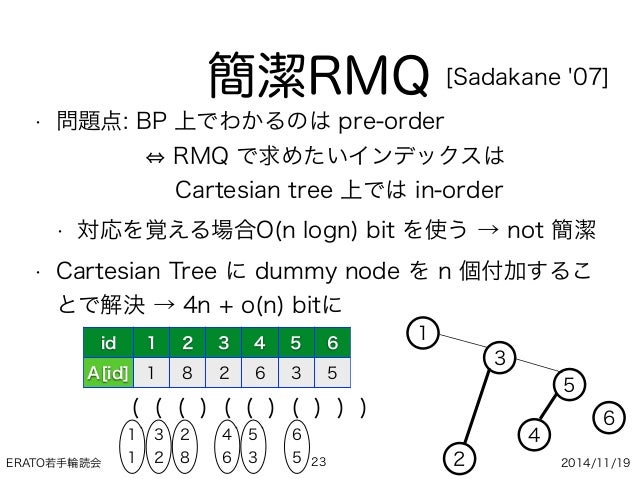 簡潔RMQ [Sadakane '07]

· 問題点: BP 上でわかるのは pre-order
⇔ RMQ で求めたいインデックスは
Cartesian tree 上では in-order

· 対応を覚える場合O(n logn) bit を使う → not 簡潔

· Cartesian Tree に dummy node を n 個付加することで解決 → 4n + o(n) bitに

| id | 1 | 2 | 3 | 4 | 5 | 6 |
|---|---|---|---|---|---|---|
| A[id] | 1 | 8 | 2 | 6 | 3 | 5 |

( ( ( ) ( ( ) ( ) ) )

1 3 2 4 5 6
1 2 8 6 3 5

1
3
5
6
4
2

ERATO若手輪読会
23
2014/11/19